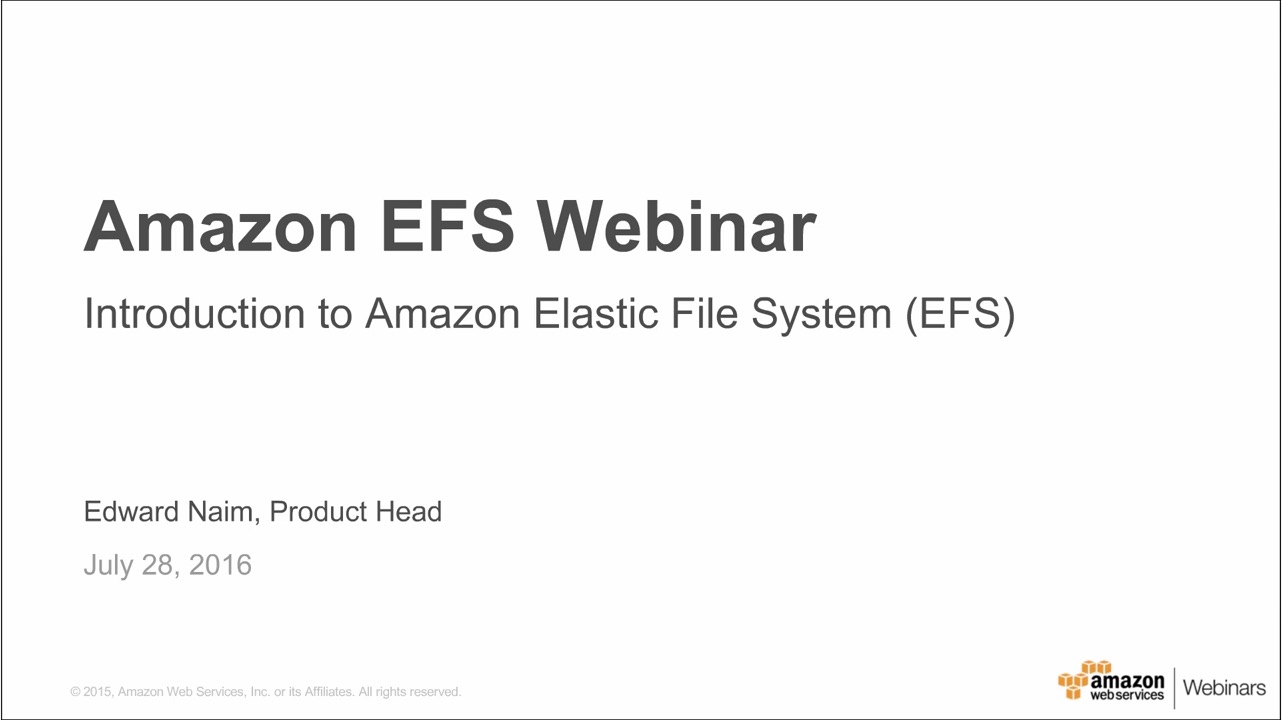 Amazon EFS Webinar

Introduction to Amazon Elastic File System (EFS)

Edward Naim, Product Head

July 28, 2016

© 2015, Amazon Web Services, Inc. or its Affiliates. All rights reserved.

amazon web services | Webinars